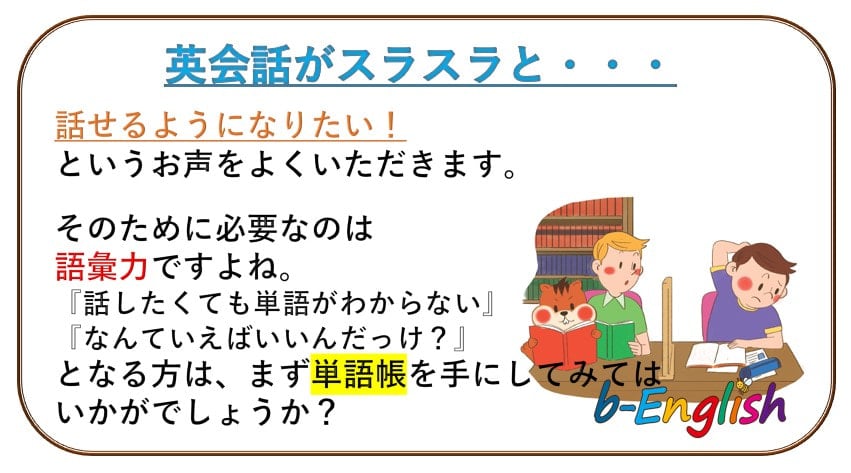 英会話がスラスラと・・・

話せるようになりたい！
というお声をよくいただきます。

そのために必要なのは
語彙力ですよね。
『話したくても単語がわからない』
『なんていえばいいんだっけ？』
となる方は、まず単語帳を手にしてみては
いかがでしょうか？

b-English